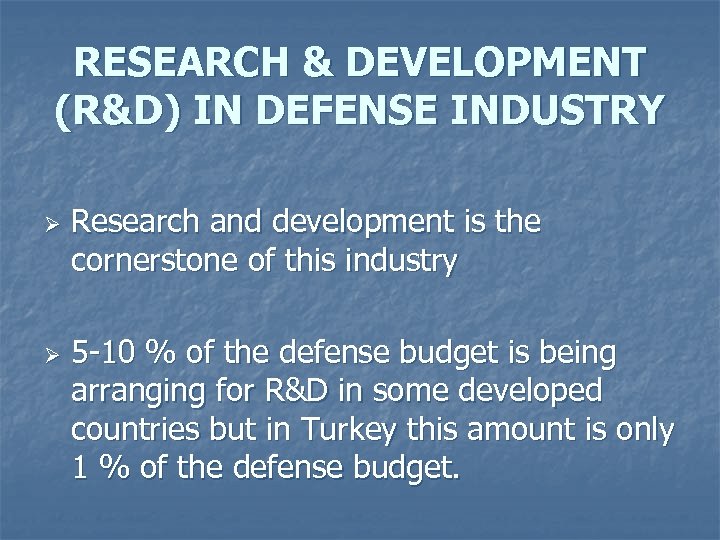 RESEARCH & DEVELOPMENT (R&D) IN DEFENSE INDUSTRY

➢ Research and development is the cornerstone of this industry

➢ 5-10 % of the defense budget is being arranging for R&D in some developed countries but in Turkey this amount is only 1 % of the defense budget.